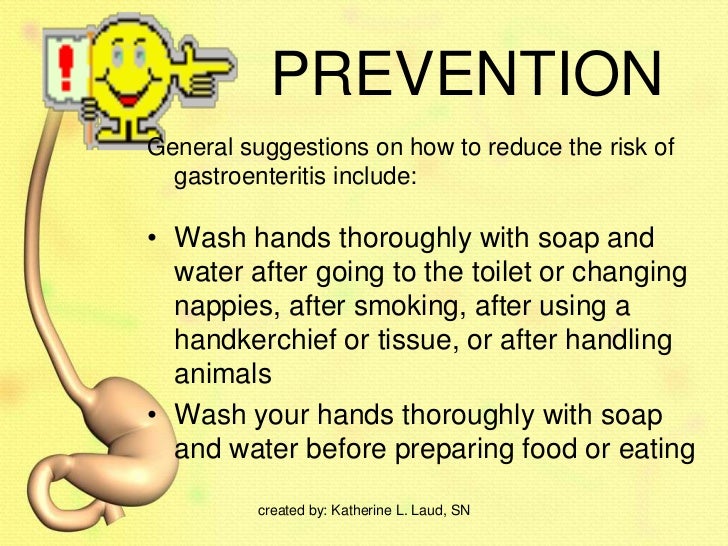 !

PREVENTION

General suggestions on how to reduce the risk of gastroenteritis include:

• Wash hands thoroughly with soap and water after going to the toilet or changing nappies, after smoking, after using a handkerchief or tissue, or after handling animals

• Wash your hands thoroughly with soap and water before preparing food or eating

created by: Katherine L. Laud, SN